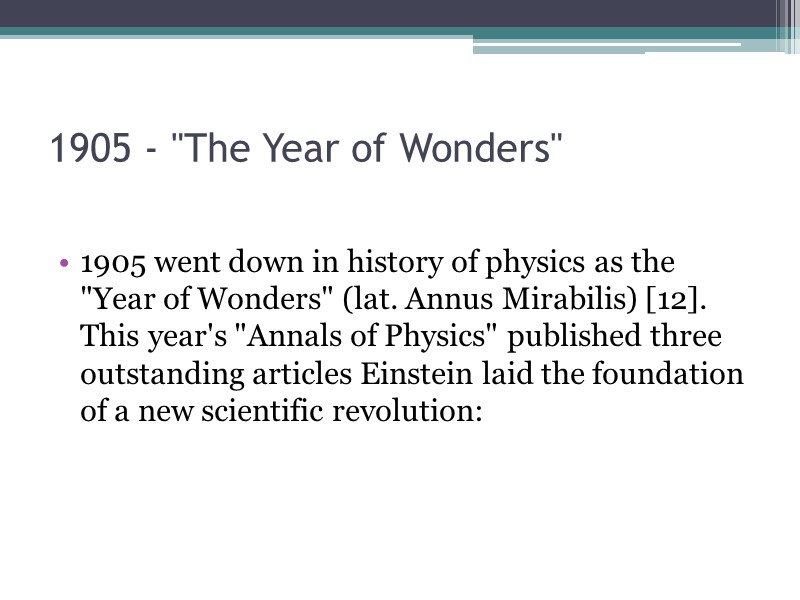 1905 - "The Year of Wonders"

• 1905 went down in history of physics as the "Year of Wonders" (lat. Annus Mirabilis) [12]. This year's "Annals of Physics" published three outstanding articles Einstein laid the foundation of a new scientific revolution: